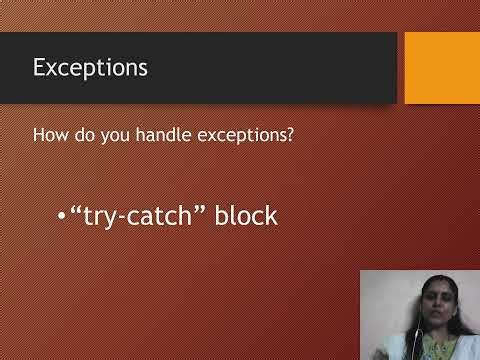 Exceptions

How do you handle exceptions?

• “try-catch” block